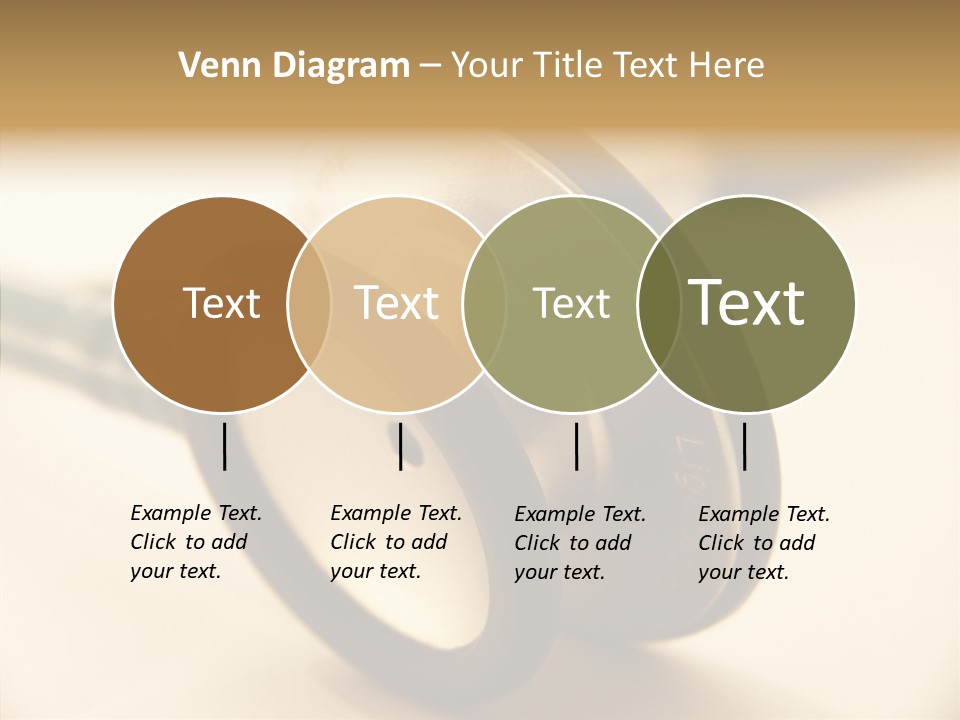 Venn Diagram – Your Title Text Here

Text

Text

Text

Text

Example Text. Click to add your text.

Example Text. Click to add your text.

Example Text. Click to add your text.

Example Text. Click to add your text.